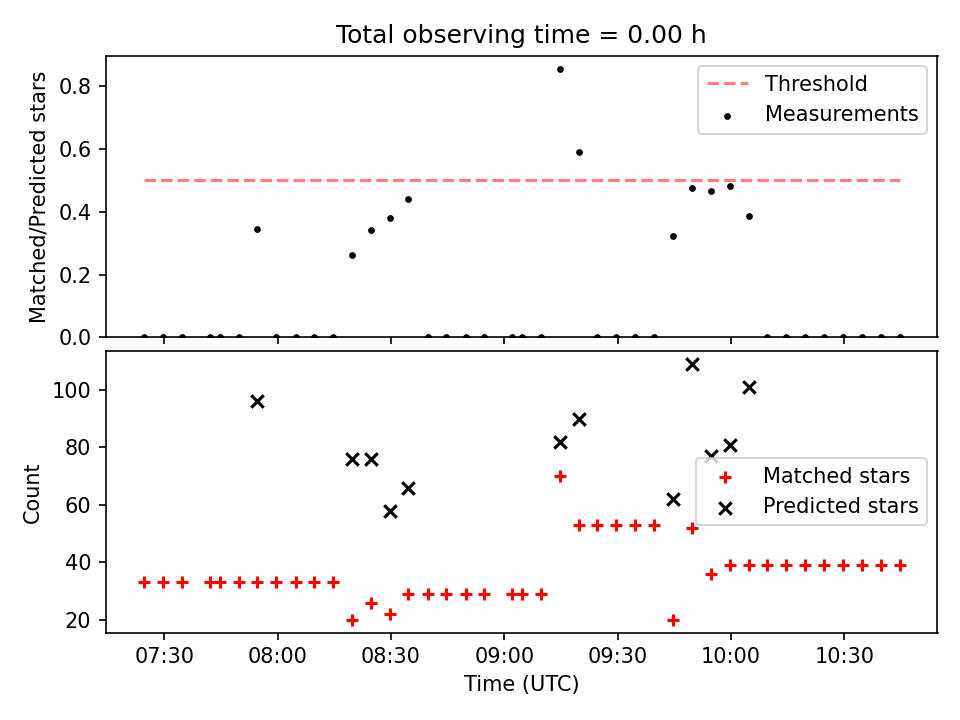 Total observing time = 0.00 h

Matched/Predicted stars

0.8
0.6
0.4
0.2
0.0

Threshold
Measurements

Count

100
80
60
40
20

Matched stars
Predicted stars

07:30
08:00
08:30
09:00
09:30
10:00
10:30

Time (UTC)